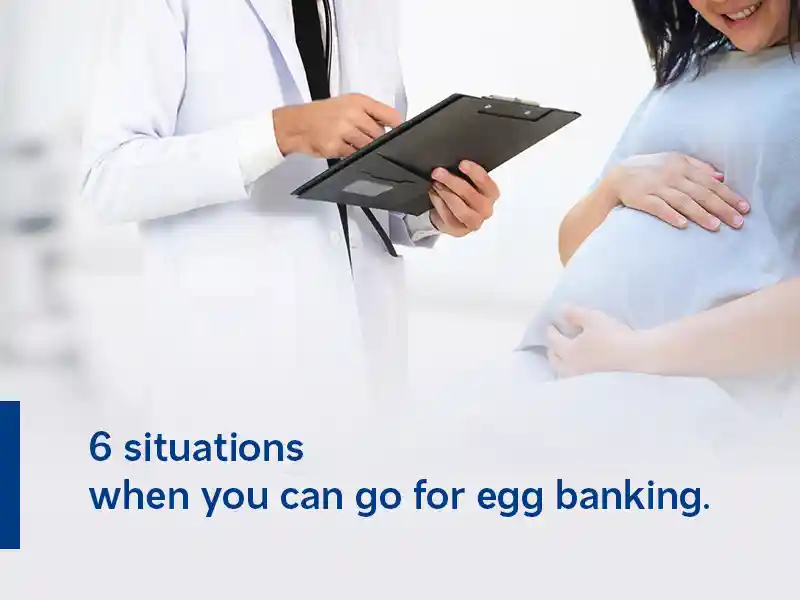 6 situations
when you can go for egg banking.